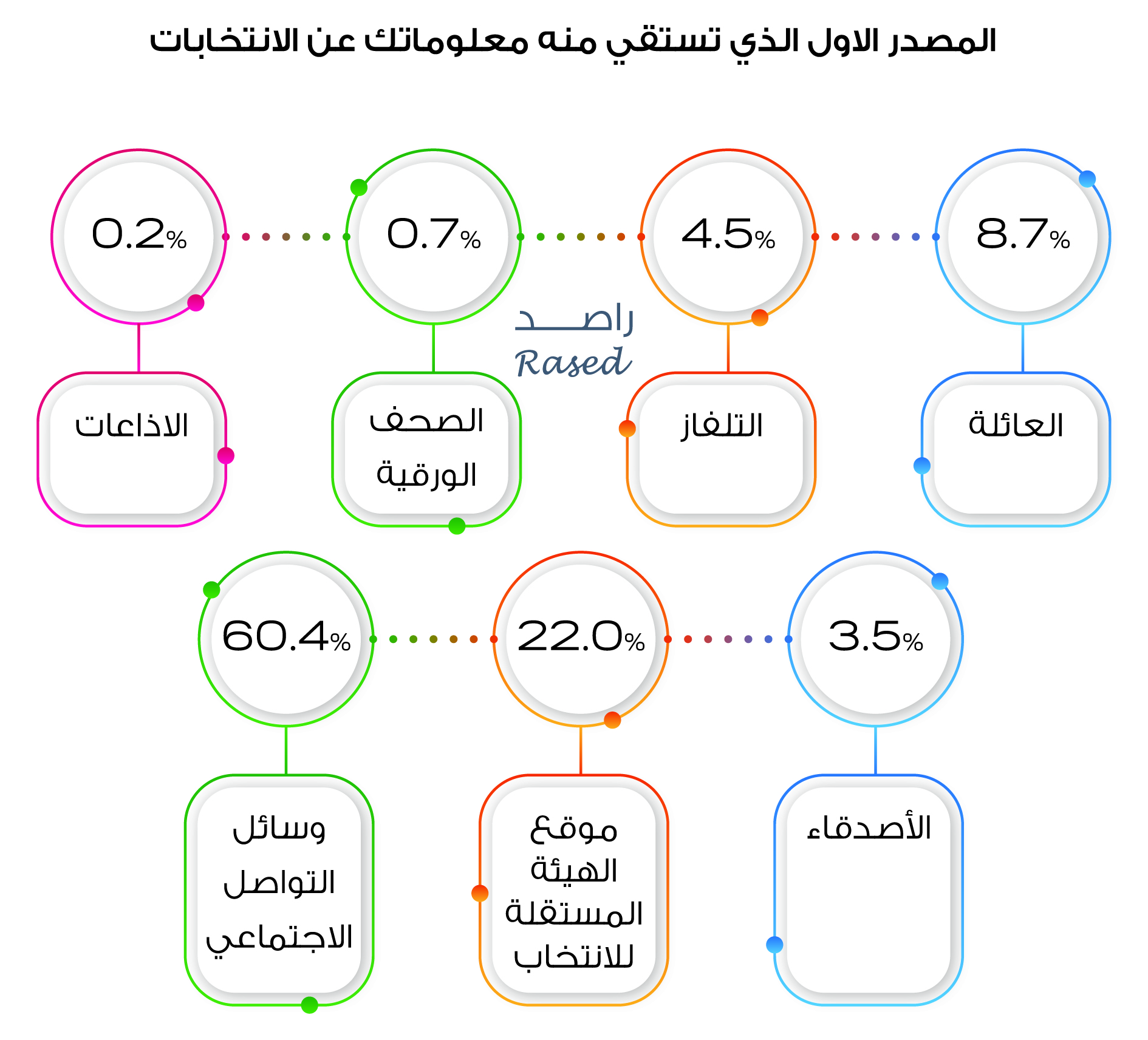 المصدر الاول الذي تستقي منه معلوماتك عن الانتخابات

8.7%
العائلة

4.5%
التلفاز

0.7%
الصحف الورقية

0.2%
الاذاعات

راصد
Rased

3.5%
الأصدقاء

22.0%
موقع الهيئة المستقلة للانتخاب

60.4%
وسائل التواصل الاجتماعي